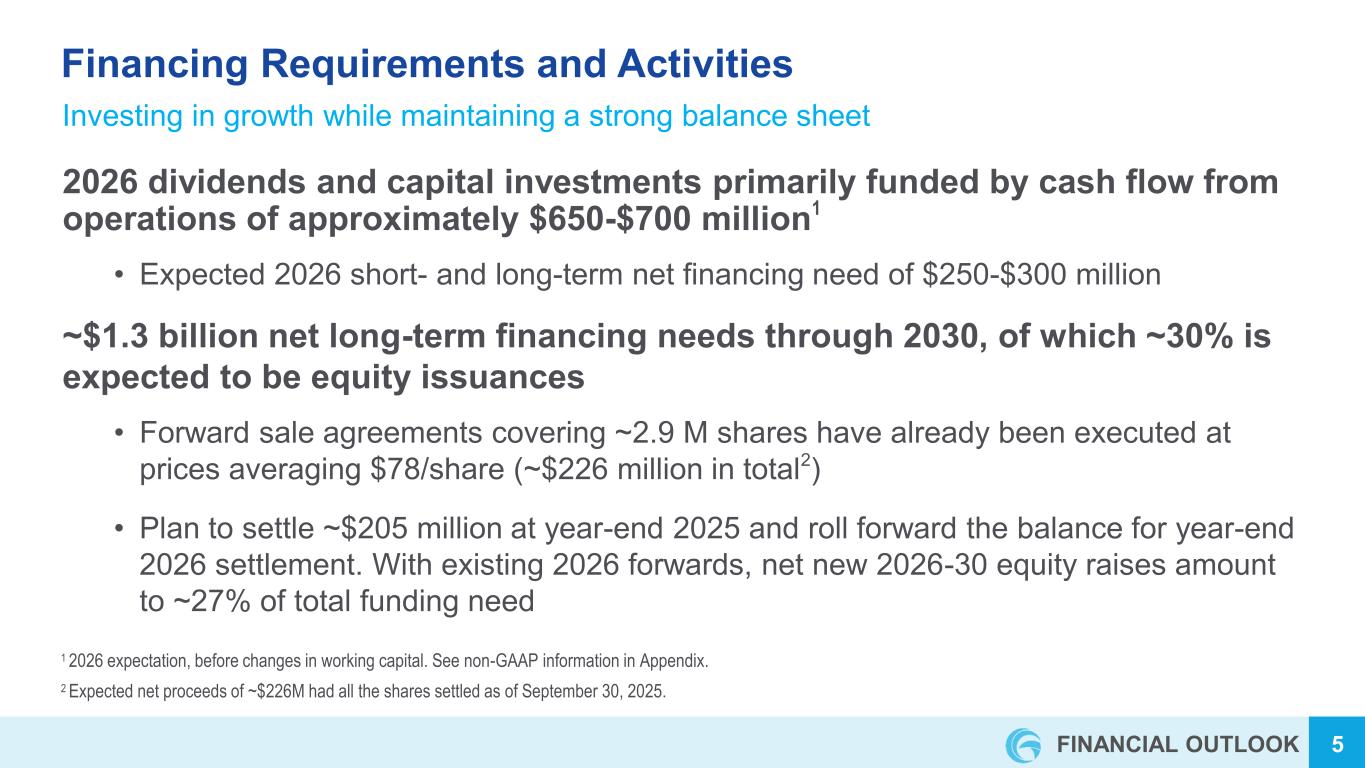 Financing Requirements and Activities

Investing in growth while maintaining a strong balance sheet

2026 dividends and capital investments primarily funded by cash flow from operations of approximately \$650-\$700 million$^1$

• Expected 2026 short- and long-term net financing need of \$250-\$300 million

~\$1.3 billion net long-term financing needs through 2030, of which ~30% is expected to be equity issuances

• Forward sale agreements covering ~2.9 M shares have already been executed at prices averaging \$78/share (~\$226 million in total$^2$)

• Plan to settle ~\$205 million at year-end 2025 and roll forward the balance for year-end 2026 settlement. With existing 2026 forwards, net new 2026-30 equity raises amount to ~27% of total funding need

$^1$ 2026 expectation, before changes in working capital. See non-GAAP information in Appendix.

$^2$ Expected net proceeds of ~\$226M had all the shares settled as of September 30, 2025.

FINANCIAL OUTLOOK 5